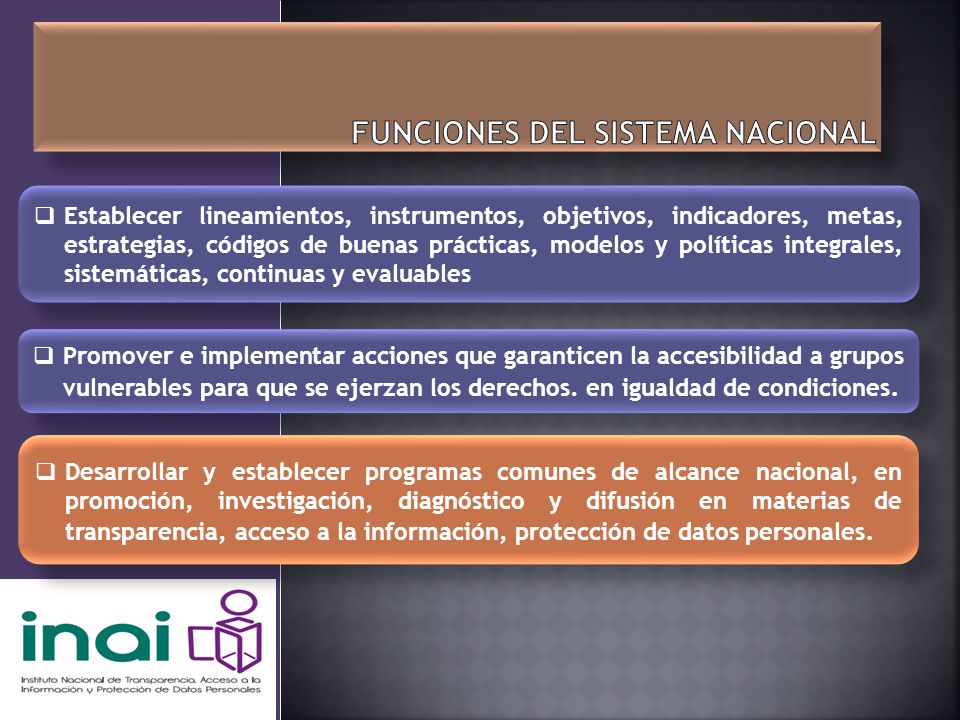 FUNCIONES DEL SISTEMA NACIONAL

❑ Establecer lineamientos, instrumentos, objetivos, indicadores, metas, estrategias, códigos de buenas prácticas, modelos y políticas integrales, sistemáticas, continuas y evaluables

❑ Promover e implementar acciones que garanticen la accesibilidad a grupos vulnerables para que se ejerzan los derechos. en igualdad de condiciones.

❑ Desarrollar y establecer programas comunes de alcance nacional, en promoción, investigación, diagnóstico y difusión en materias de transparencia, acceso a la información, protección de datos personales.

inai

Instituto Nacional de Transparencia, Acceso a la Información y Protección de Datos Personales